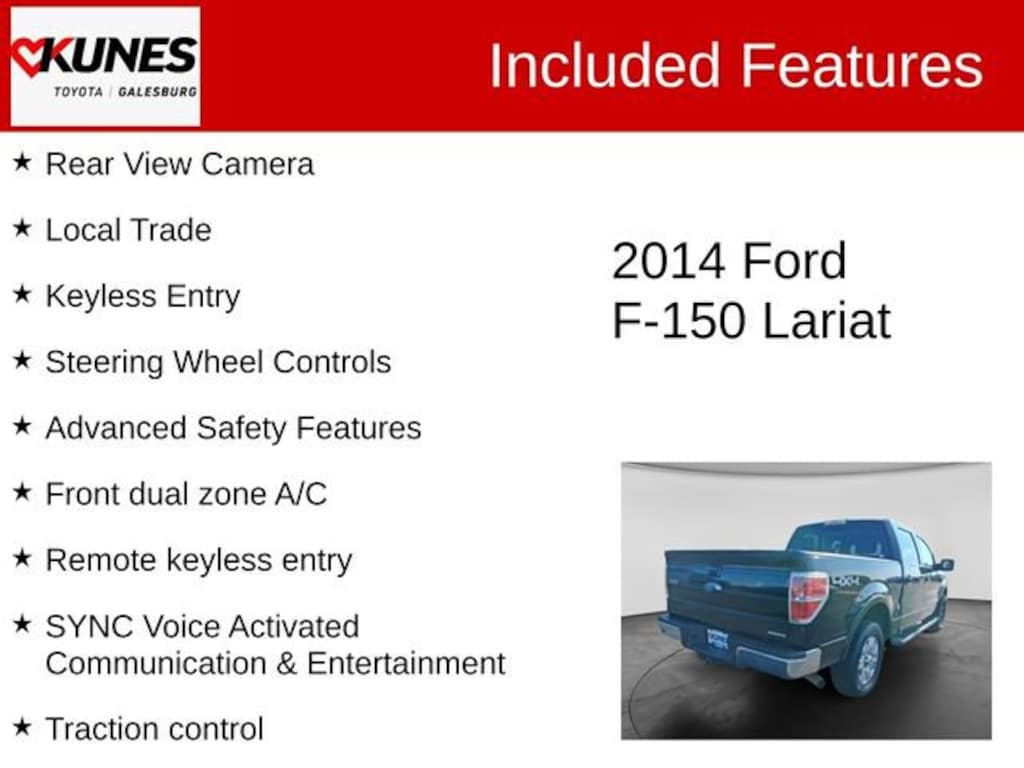 KUNES
TOYOTA | GALESBURG

Included Features

★ Rear View Camera

★ Local Trade

★ Keyless Entry

★ Steering Wheel Controls

★ Advanced Safety Features

★ Front dual zone A/C

★ Remote keyless entry

★ SYNC Voice Activated Communication & Entertainment

★ Traction control

2014 Ford F-150 Lariat

4X4